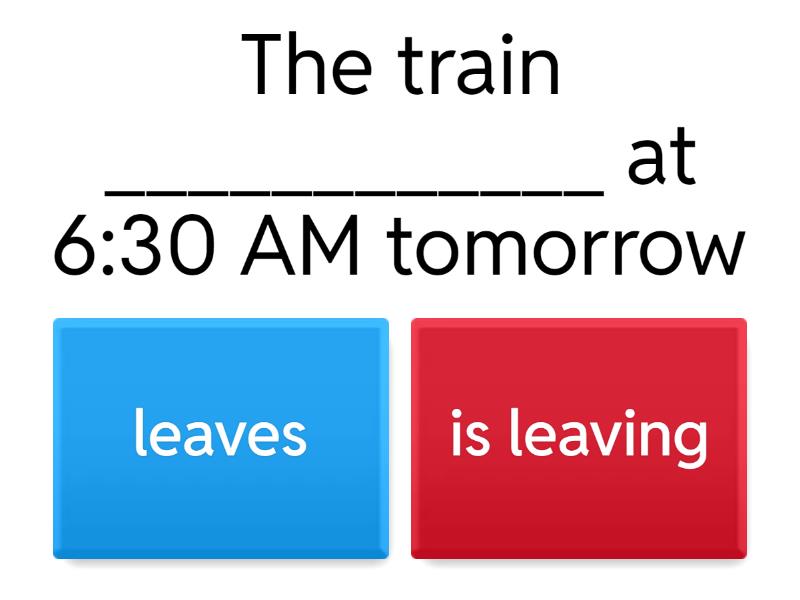 The train ____________ at 6:30 AM tomorrow

leaves

is leaving